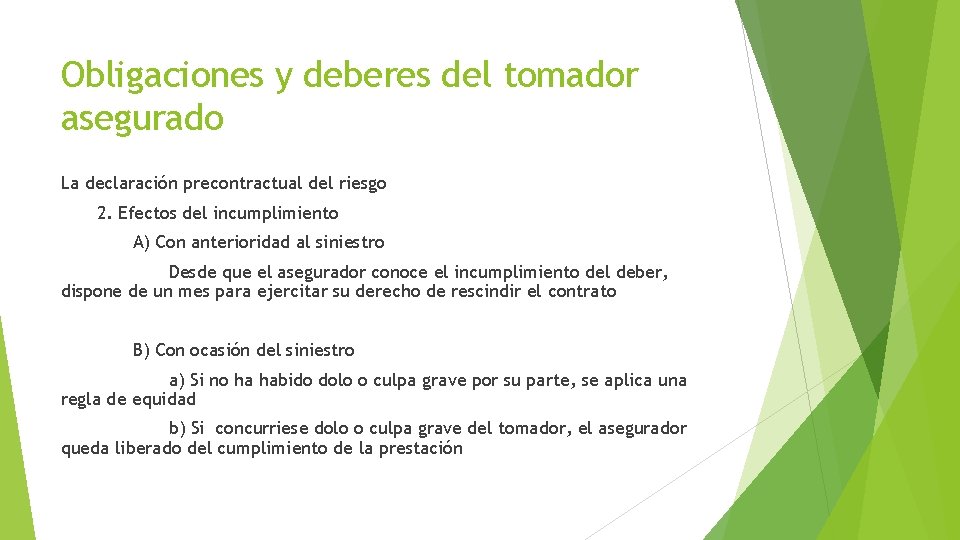 Obligaciones y deberes del tomador asegurado

La declaración precontractual del riesgo

2. Efectos del incumplimiento

A) Con anterioridad al siniestro

Desde que el asegurador conoce el incumplimiento del deber, dispone de un mes para ejercitar su derecho de rescindir el contrato

B) Con ocasión del siniestro

a) Si no ha habido dolo o culpa grave por su parte, se aplica una regla de equidad

b) Si concurriese dolo o culpa grave del tomador, el asegurador queda liberado del cumplimiento de la prestación